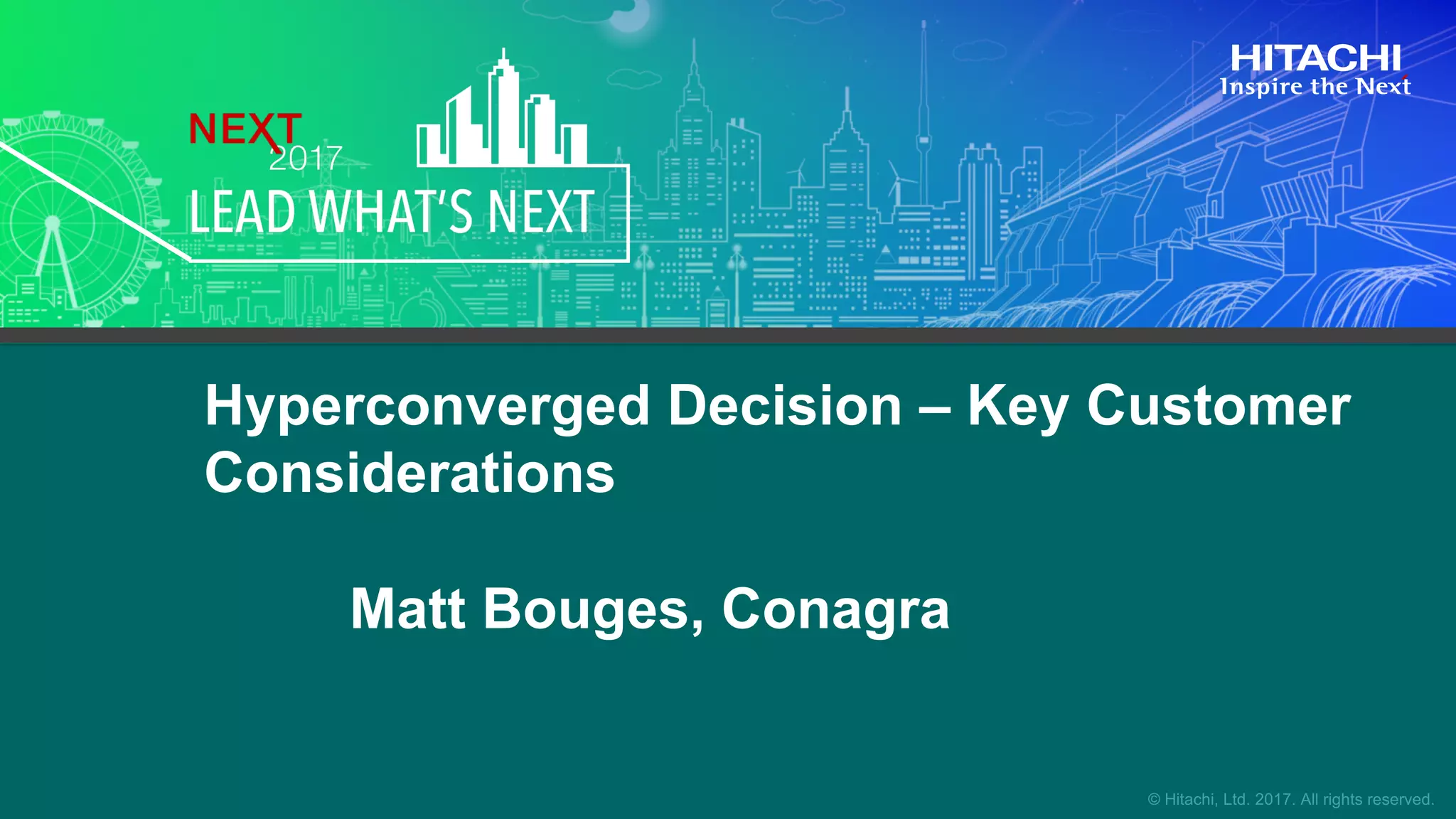 NEXT 2017
LEAD WHAT'S NEXT

HITACHI
Inspire the Next

Hyperconverged Decision – Key Customer Considerations

Matt Bouges, Conagra

© Hitachi, Ltd. 2017. All rights reserved.